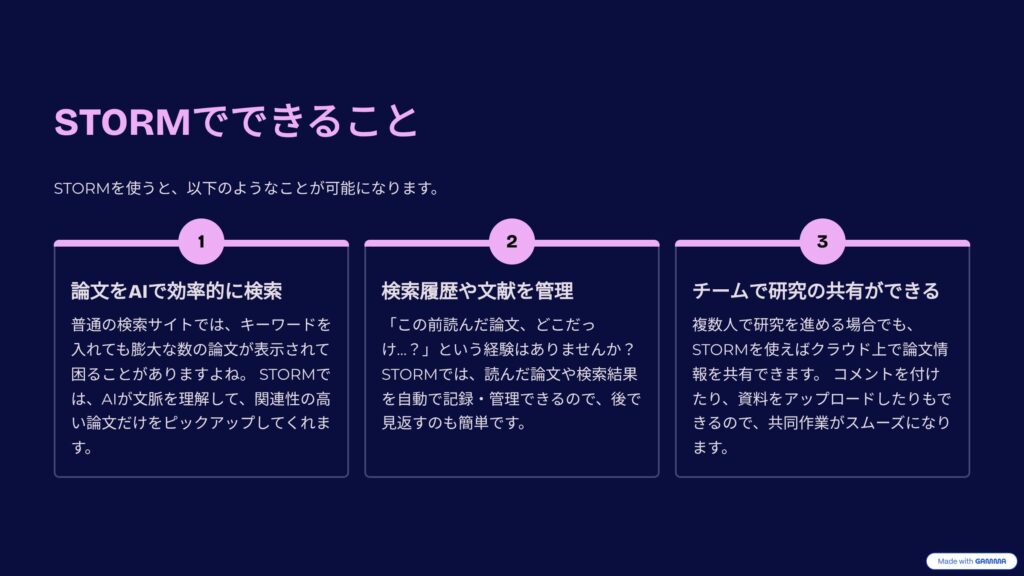 STORMでできること

STORMを使うと、以下のようなことが可能になります。

1

論文をAIで効率的に検索

普通の検索サイトでは、キーワードを入れても膨大な数の論文が表示されて困ることがありますよね。 STORMでは、AIが文脈を理解して、関連性の高い論文だけをピックアップしてくれます。

2

検索履歴や文献を管理

「この前読んだ論文、どこだっけ…？」という経験はありませんか？ STORMでは、読んだ論文や検索結果を自動で記録・管理できるので、後で見返すのも簡単です。

3

チームで研究の共有ができる

複数人で研究を進める場合でも、STORMを使えばクラウド上で論文情報を共有できます。 コメントを付けたり、資料をアップロードしたりもできるので、共同作業がスムーズになります。

Made with GAMMA